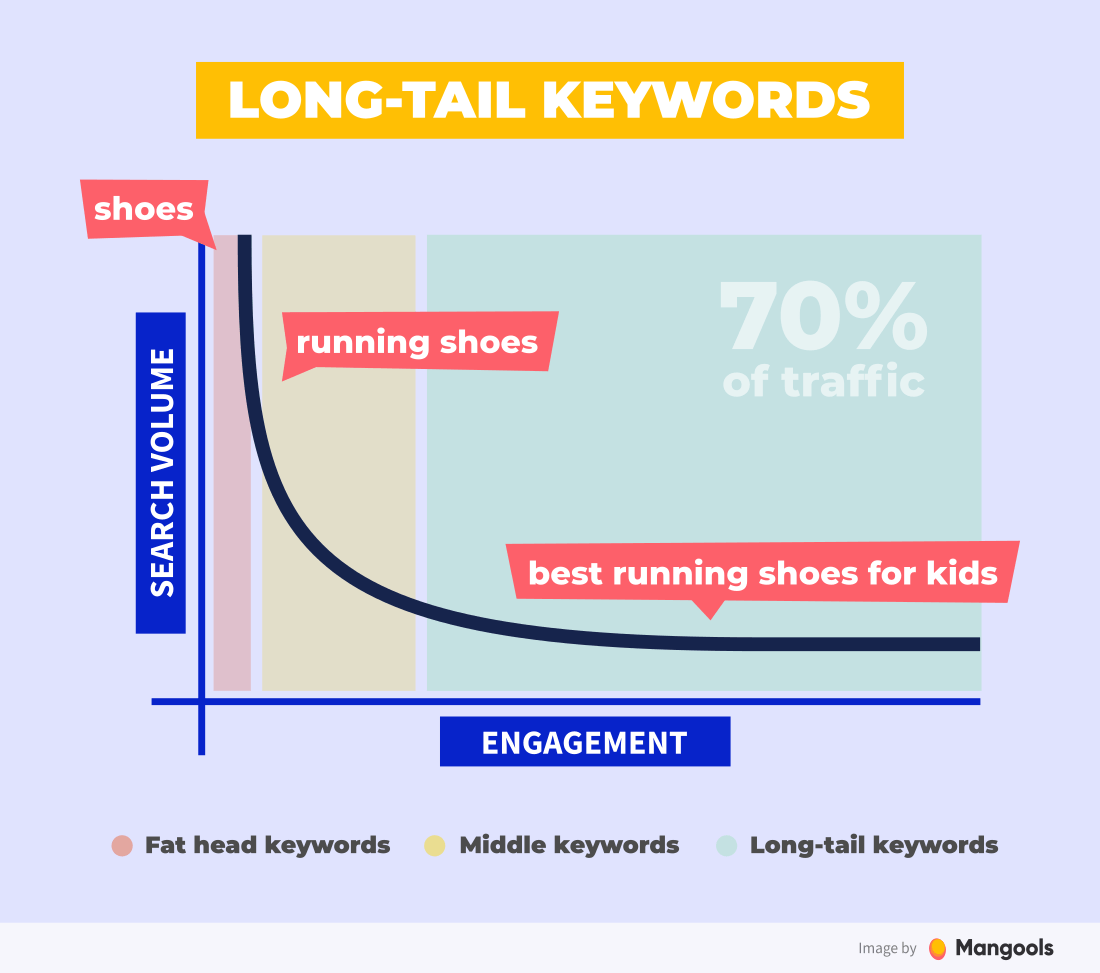 LONG-TAIL KEYWORDS

shoes

running shoes

70%
of traffic

SEARCH VOLUME

best running shoes for kids

ENGAGEMENT

Fat head keywords
Middle keywords
Long-tail keywords

Image by Mangools